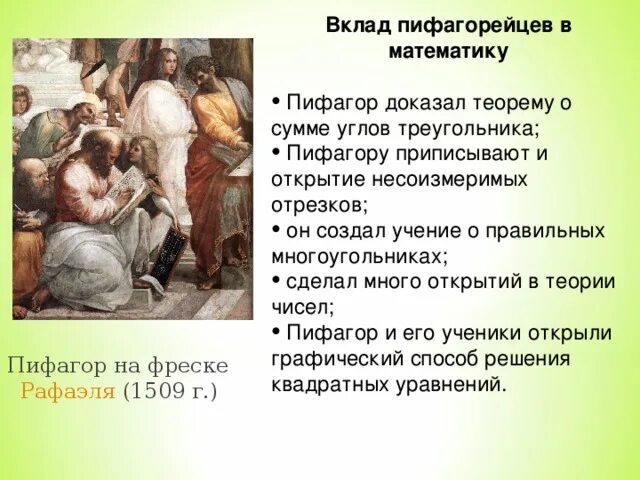 Вклад пифагорейцев в математику

• Пифагор доказал теорему о сумме углов треугольника;
• Пифагору приписывают и открытие несоизмеримых отрезков;
• он создал учение о правильных многоугольниках;
• сделал много открытий в теории чисел;
• Пифагор и его ученики открыли графический способ решения квадратных уравнений.

Пифагор на фреске Рафаэля (1509 г.)